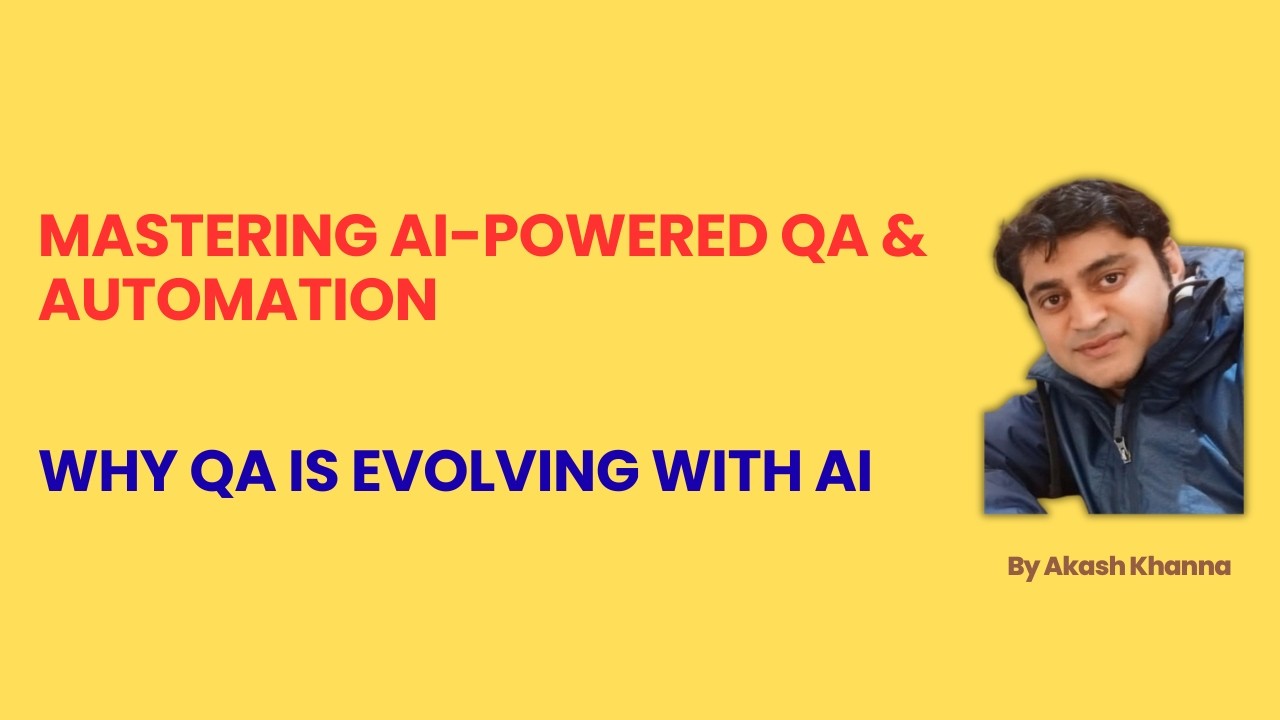 MASTERING AI-POWERED QA & AUTOMATION

WHY QA IS EVOLVING WITH AI

By Akash Khanna